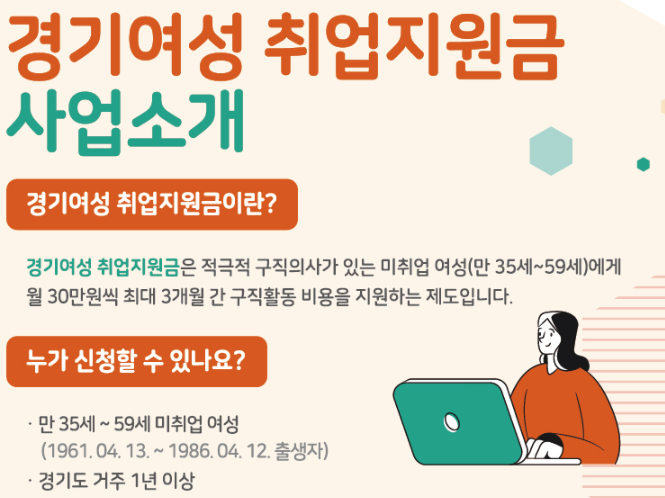 경기여성 취업지원금
사업소개

경기여성 취업지원금이란?

경기여성 취업지원금은 적극적 구직의사가 있는 미취업 여성(만 35세~59세)에게 월 30만원씩 최대 3개월 간 구직활동 비용을 지원하는 제도입니다.

누가 신청할 수 있나요?

· 만 35세 ~ 59세 미취업 여성
(1961. 04. 13. ~ 1986. 04. 12. 출생자)
· 경기도 거주 1년 이상